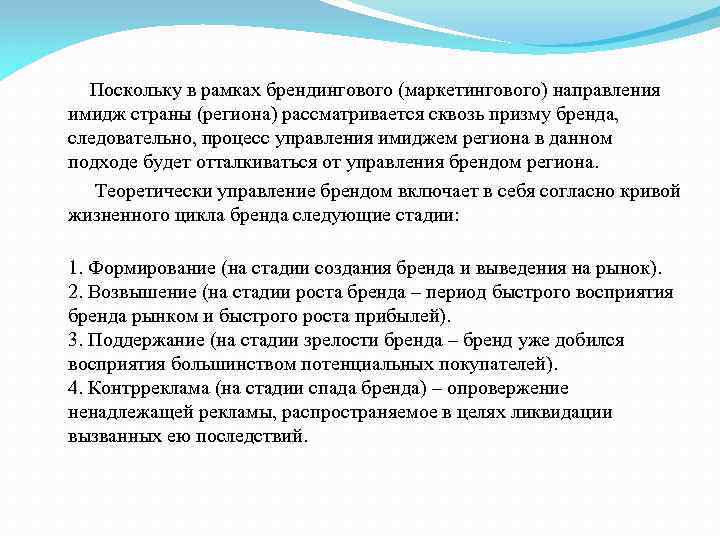 Поскольку в рамках брендингового (маркетингового) направления имидж страны (региона) рассматривается сквозь призму бренда, следовательно, процесс управления имиджем региона в данном подходе будет отталкиваться от управления брендом региона.

Теоретически управление брендом включает в себя согласно кривой жизненного цикла бренда следующие стадии:

1. Формирование (на стадии создания бренда и выведения на рынок).
2. Возвышение (на стадии роста бренда – период быстрого восприятия бренда рынком и быстрого роста прибылей).
3. Поддержание (на стадии зрелости бренда – бренд уже добился восприятия большинством потенциальных покупателей).
4. Контрреклама (на стадии спада бренда) – опровержение ненадлежащей рекламы, распространяемое в целях ликвидации вызванных ею последствий.